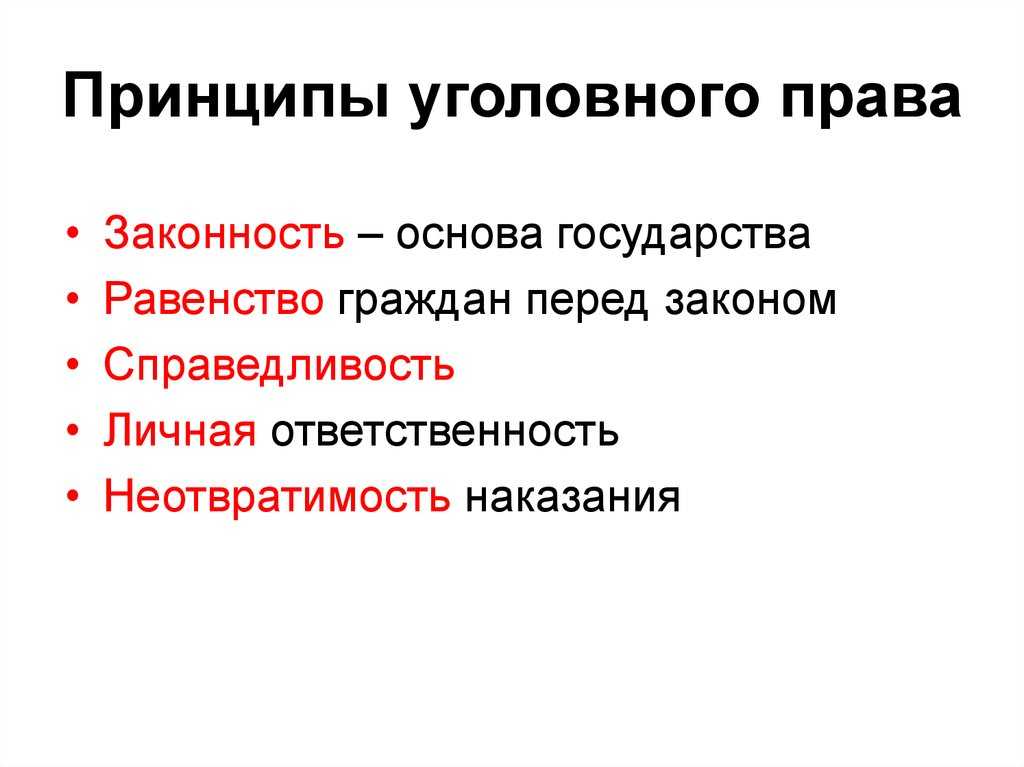 Принципы уголовного права

• Законность – основа государства
• Равенство граждан перед законом
• Справедливость
• Личная ответственность
• Неотвратимость наказания